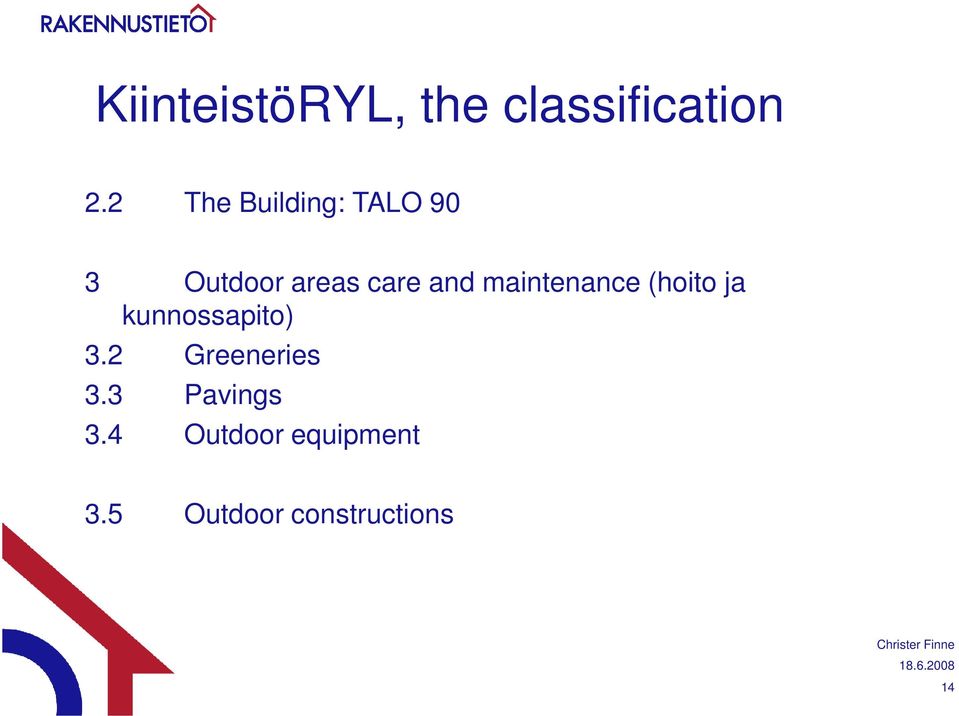 RAKENNUSTIETO

KiinteistöRYL, the classification

2.2 The Building: TALO 90

3 Outdoor areas care and maintenance (hoito ja kunnossapito)

3.2 Greeneries

3.3 Pavings

3.4 Outdoor equipment

3.5 Outdoor constructions

Christer Finne
18.6.2008
14